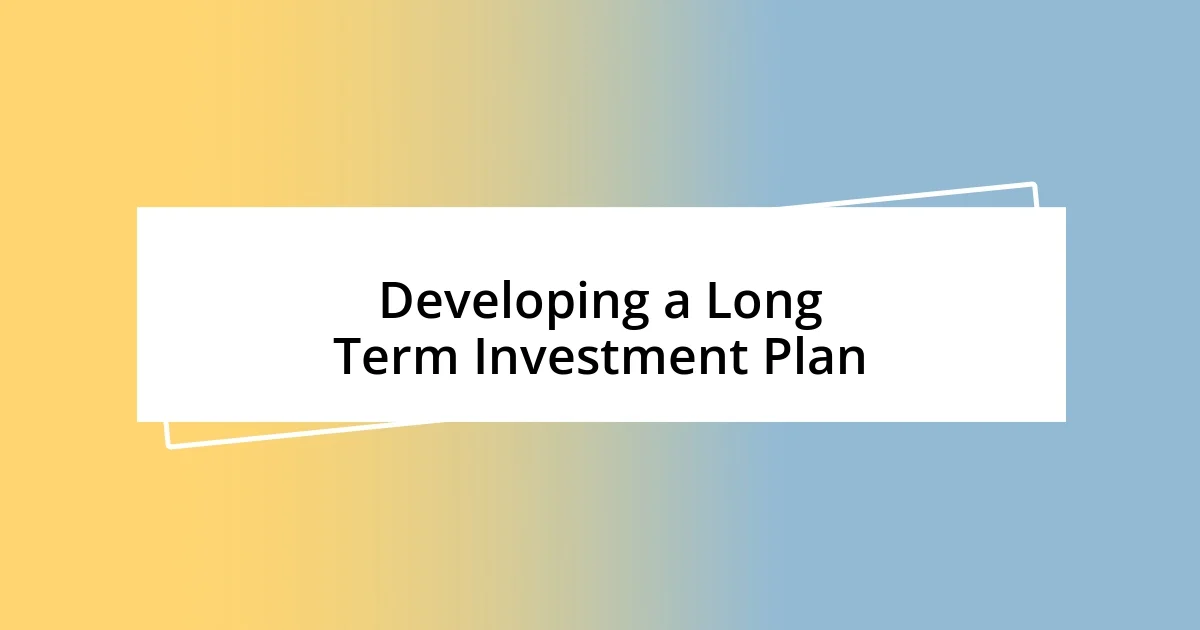 Developing a Long Term Investment Plan